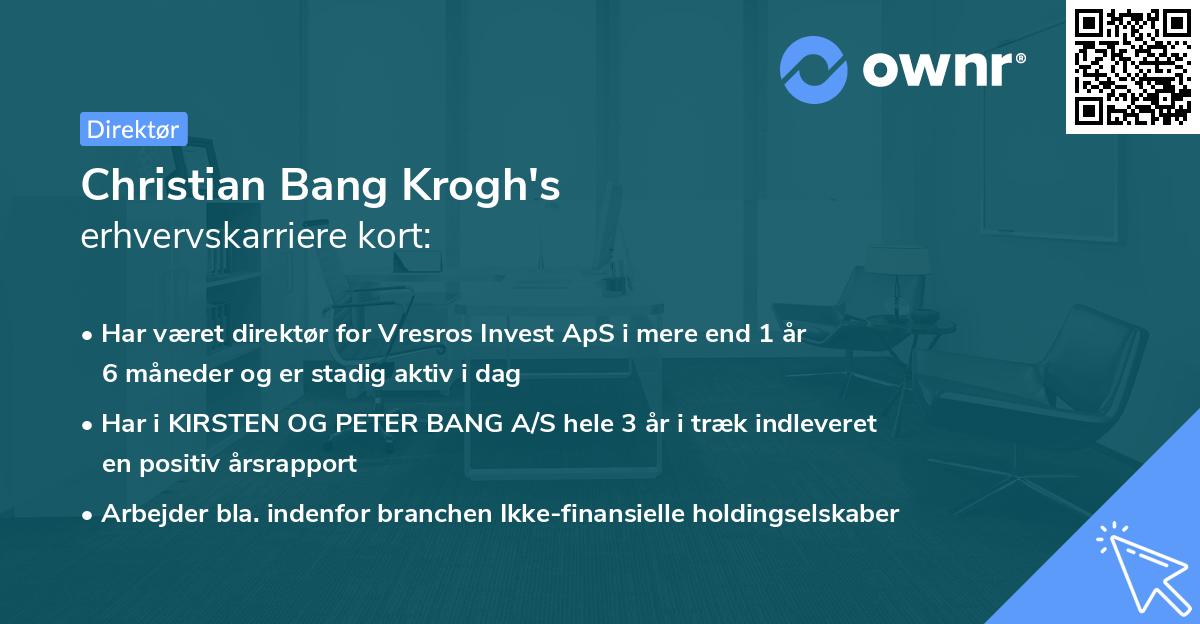 ownr®

Direktør

Christian Bang Krogh's
erhvervskarriere kort:

• Har været direktør for Vresros Invest ApS i mere end 1 år 6 måneder og er stadig aktiv i dag

• Har i KIRSTEN OG PETER BANG A/S hele 3 år i træk indleveret en positiv årsrapport

• Arbejder bla. indenfor branchen Ikke-finansielle holdingselskaber